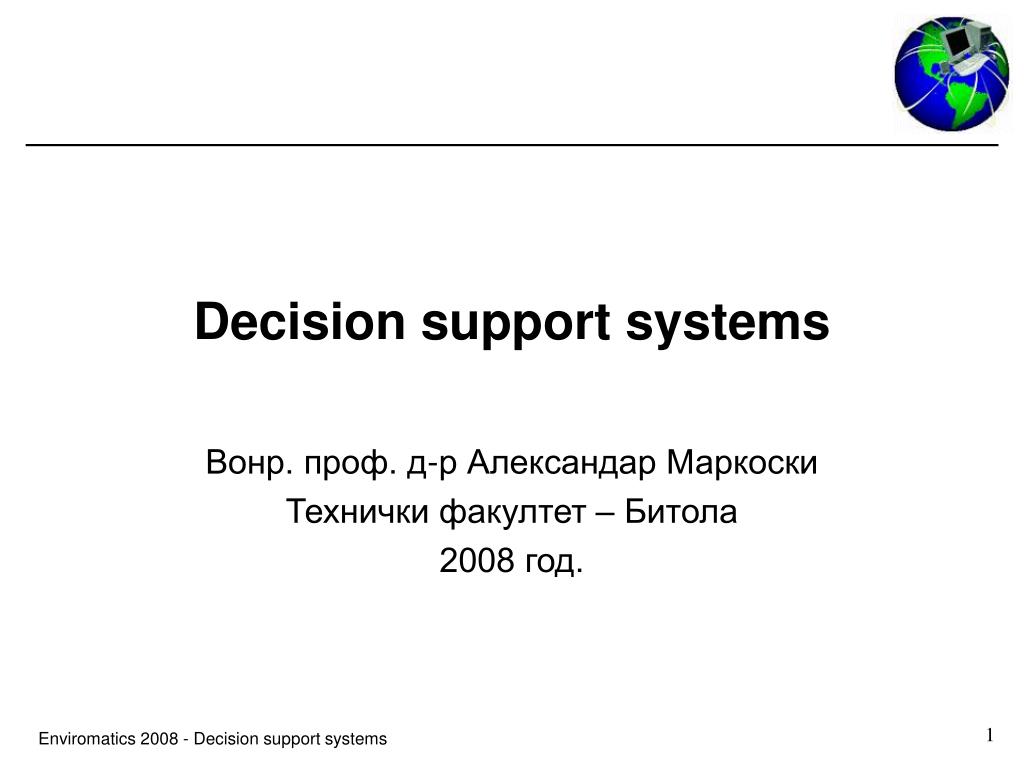 Decision support systems

Вонр. проф. д-р Александар Маркоски
Технички факултет – Битола
2008 год.

Enviromatics 2008 - Decision support systems

1